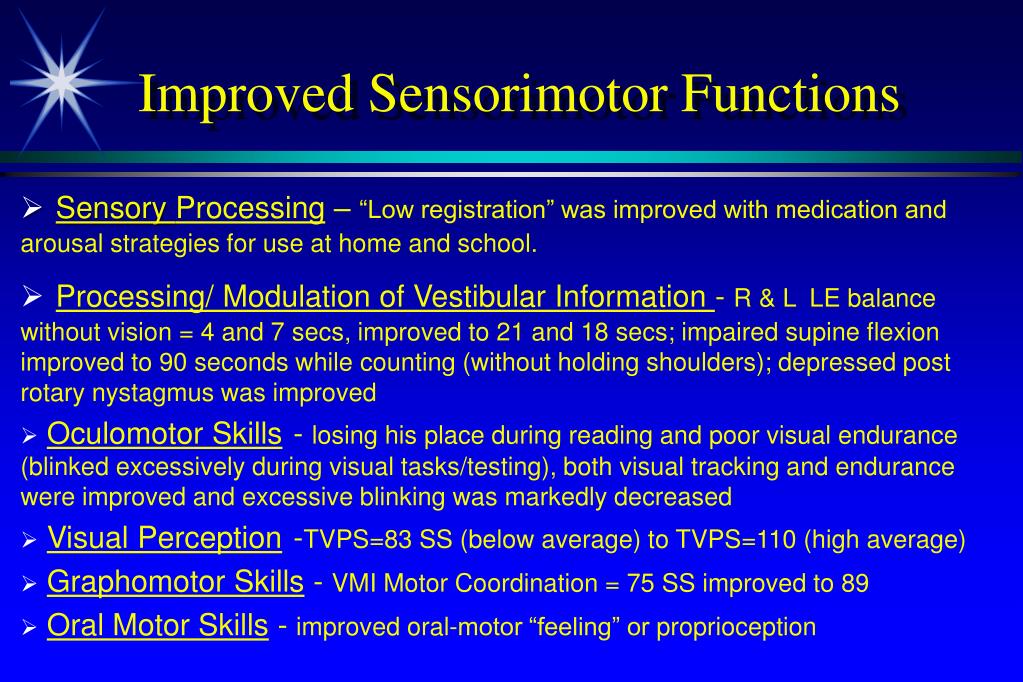 Improved Sensorimotor Functions

➢ Sensory Processing – “Low registration” was improved with medication and arousal strategies for use at home and school.

➢ Processing/ Modulation of Vestibular Information - R & L LE balance without vision = 4 and 7 secs, improved to 21 and 18 secs; impaired supine flexion improved to 90 seconds while counting (without holding shoulders); depressed post rotary nystagmus was improved

➢ Oculomotor Skills - losing his place during reading and poor visual endurance (blinked excessively during visual tasks/testing), both visual tracking and endurance were improved and excessive blinking was markedly decreased

➢ Visual Perception -TVPS=83 SS (below average) to TVPS=110 (high average)

➢ Graphomotor Skills - VMI Motor Coordination = 75 SS improved to 89

➢ Oral Motor Skills - improved oral-motor “feeling” or proprioception